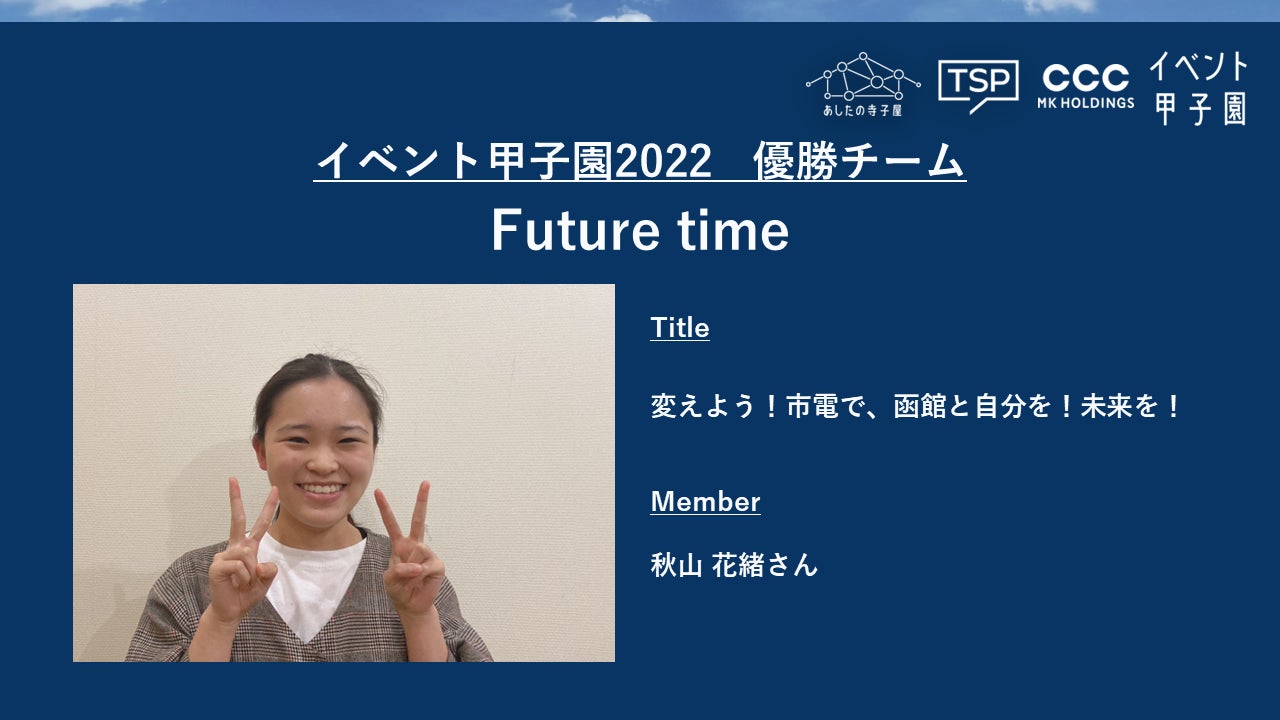 あしたの寺子屋 TSP CCC MK HOLDINGS イベント甲子園

イベント甲子園2022　優勝チーム

Future time

Title

変えよう！市電で、函館と自分を！未来を！

Member

秋山 花緒さん